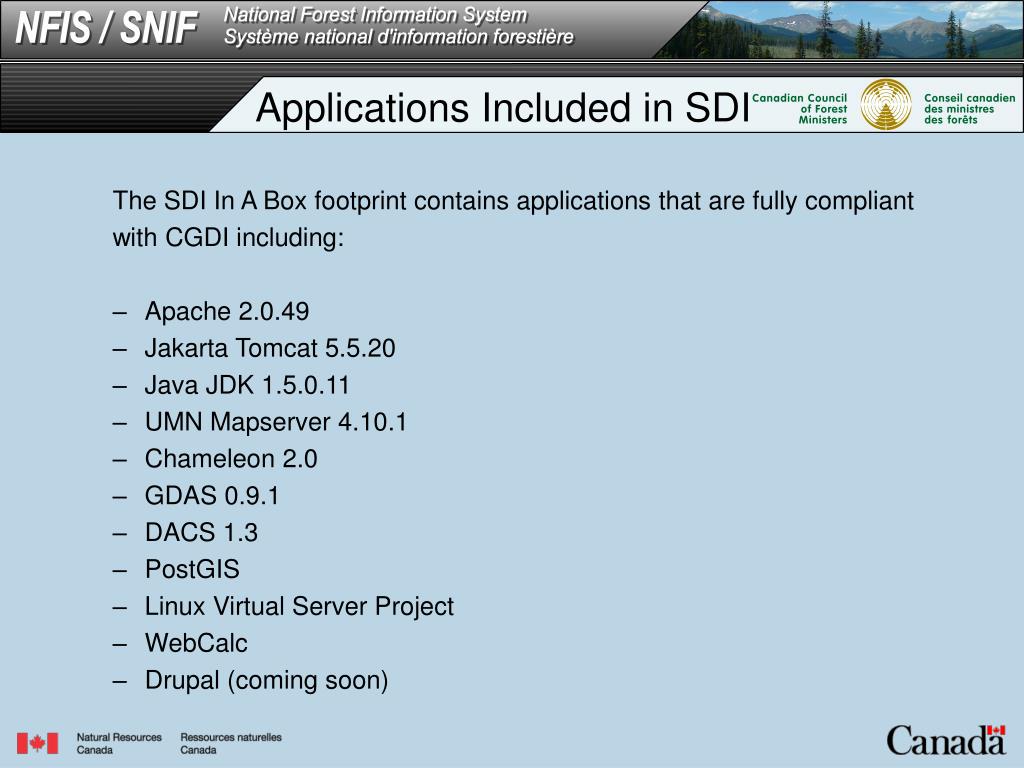 NFIS / SNIF
National Forest Information System
Système national d'information forestière

Applications Included in SDI

Canadian Council of Forest Ministers
Conseil canadien des ministres des forêts

The SDI In A Box footprint contains applications that are fully compliant with CGDI including:

– Apache 2.0.49
– Jakarta Tomcat 5.5.20
– Java JDK 1.5.0.11
– UMN Mapserver 4.10.1
– Chameleon 2.0
– GDAS 0.9.1
– DACS 1.3
– PostGIS
– Linux Virtual Server Project
– WebCalc
– Drupal (coming soon)

Natural Resources Canada
Ressources naturelles Canada
Canada